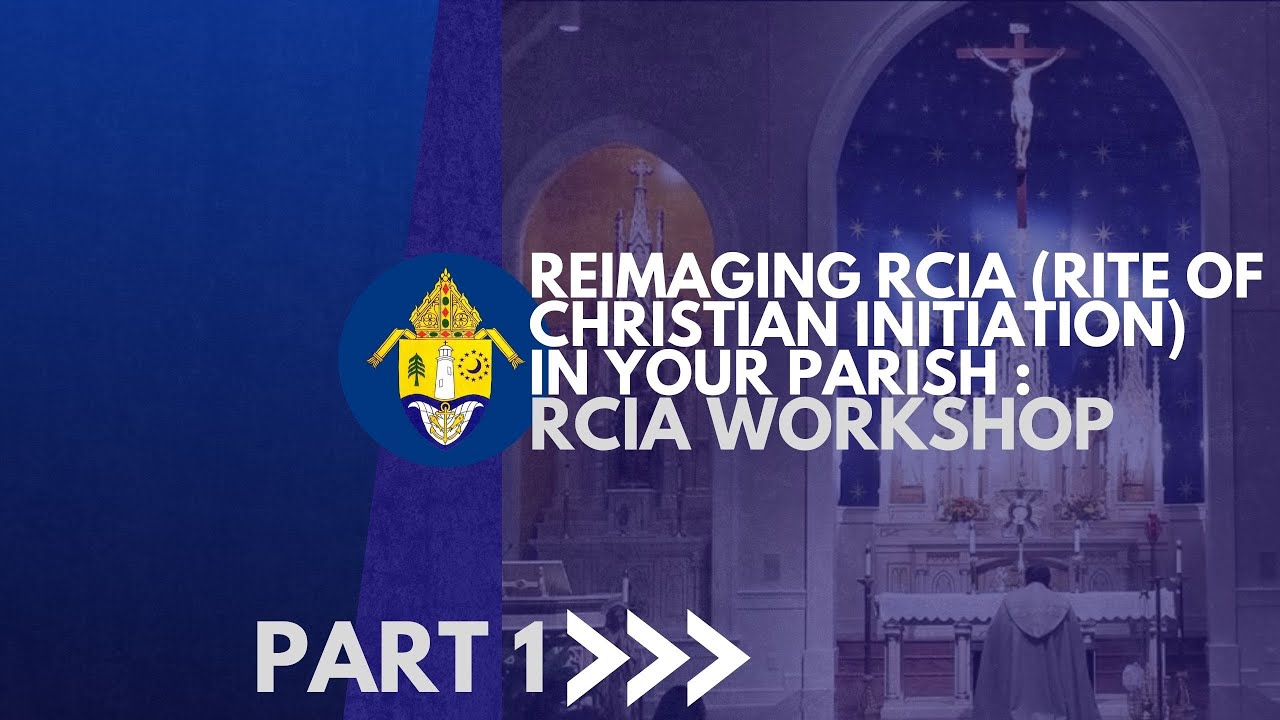 REIMAGING RCIA (RITE OF CHRISTIAN INITIATION) IN YOUR PARISH :
RCIA WORKSHOP

PART 1